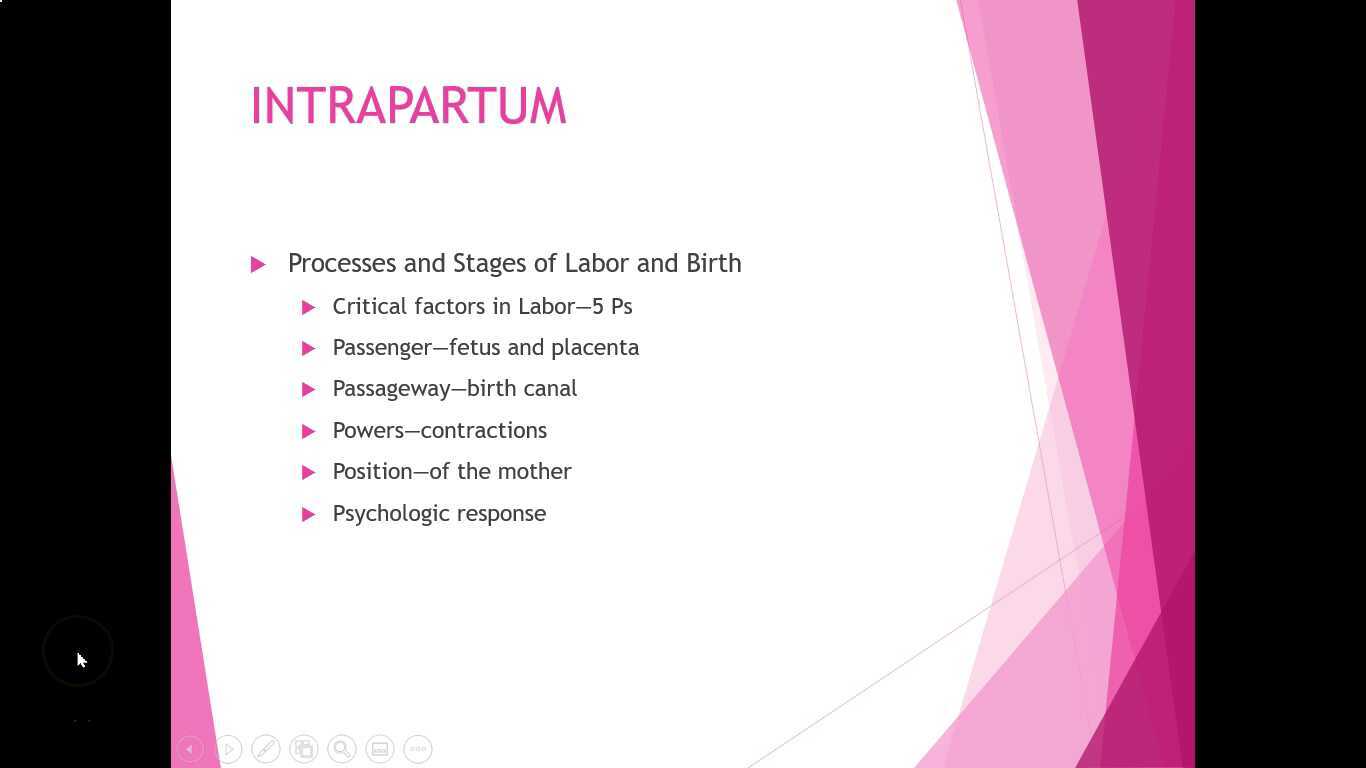 INTRAPARTUM

Processes and Stages of Labor and Birth

Critical factors in Labor—5 Ps

Passenger—fetus and placenta

Passageway—birth canal

Powers—contractions

Position—of the mother

Psychologic response